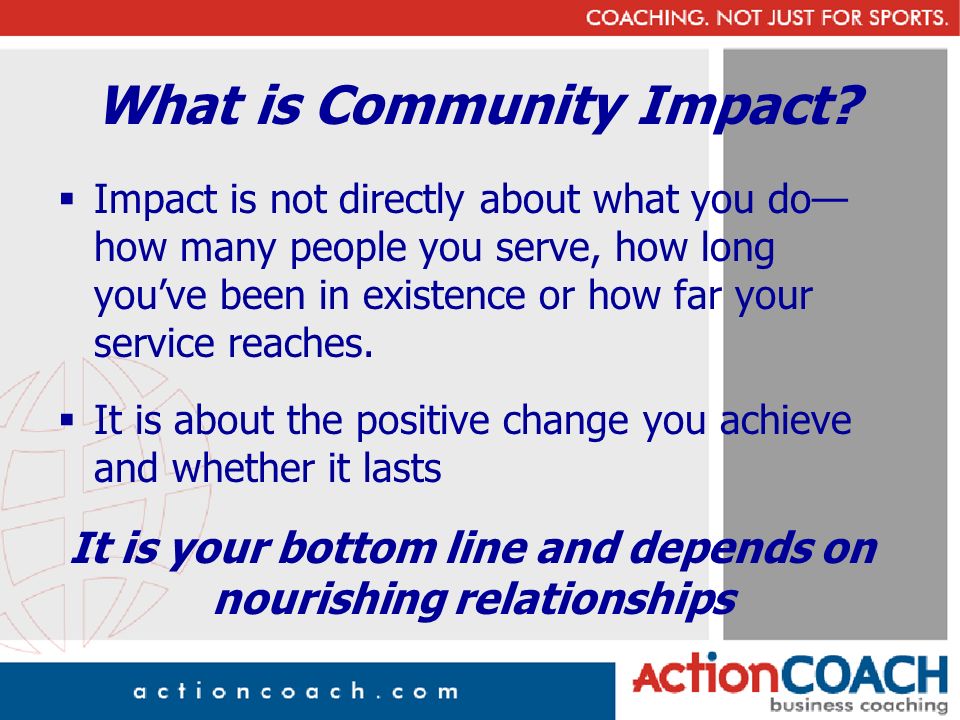 COACHING. NOT JUST FOR SPORTS.

What is Community Impact?

▪ Impact is not directly about what you do—how many people you serve, how long you've been in existence or how far your service reaches.

▪ It is about the positive change you achieve and whether it lasts

It is your bottom line and depends on nourishing relationships

actioncoach.com

ActionCOACH
business coaching